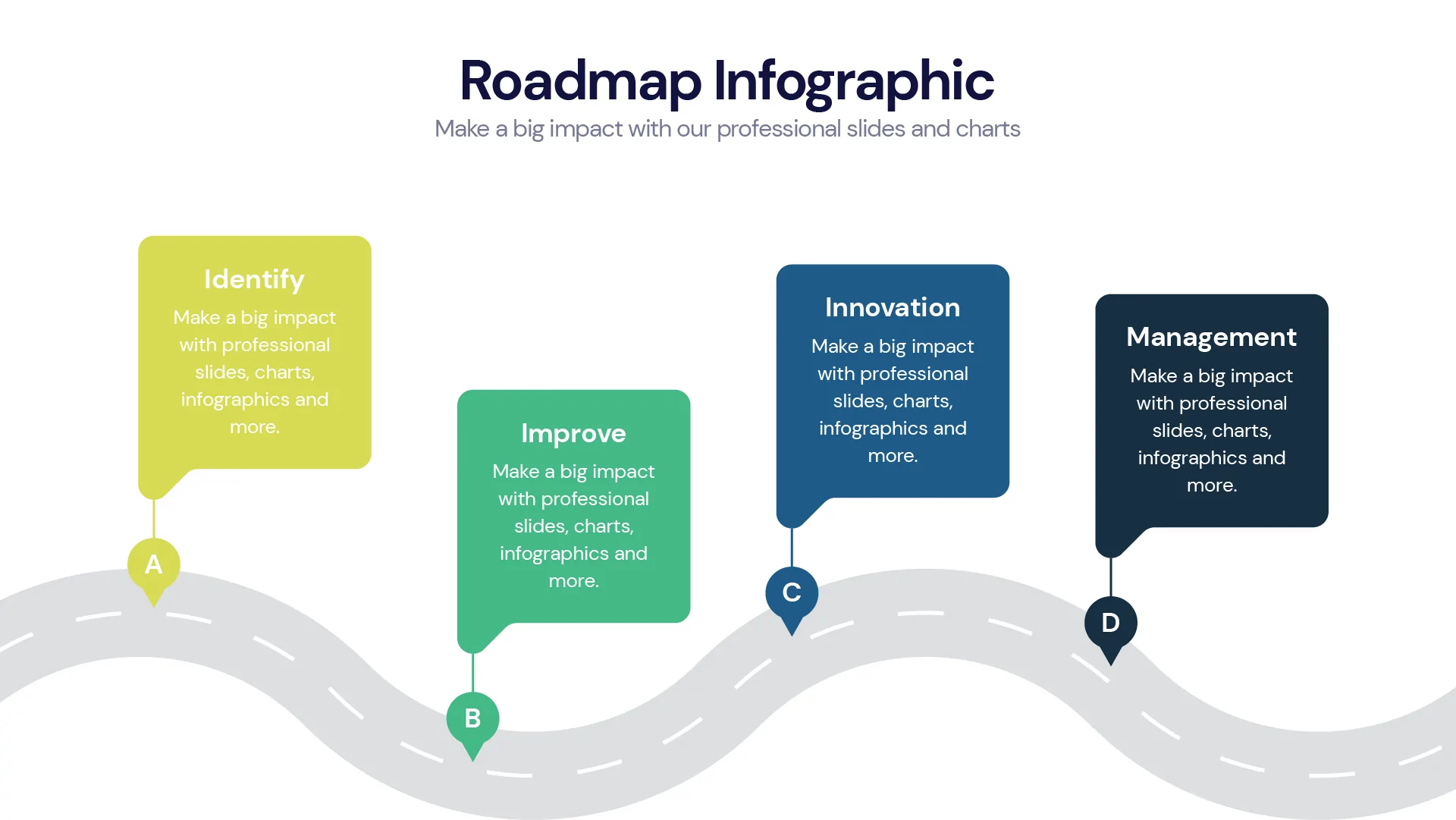 Roadmap Infographic

Make a big impact with our professional slides and charts

Identify

Make a big impact with professional slides, charts, infographics and more.

A

Improve

Make a big impact with professional slides, charts, infographics and more.

B

Innovation

Make a big impact with professional slides, charts, infographics and more.

C

Management

Make a big impact with professional slides, charts, infographics and more.

D